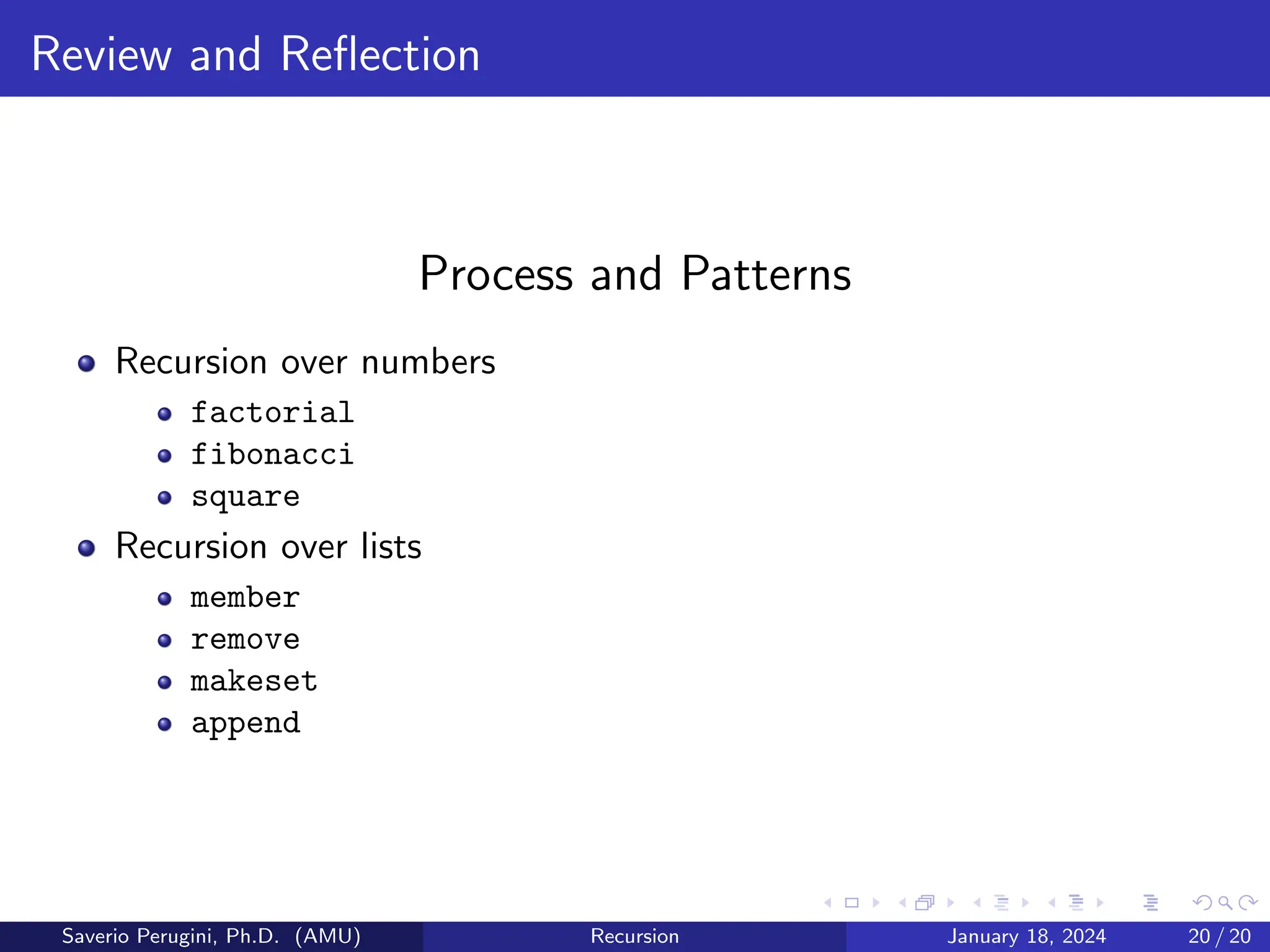 Review and Reflection

Process and Patterns

- Recursion over numbers
  - factorial
  - fibonacci
  - square
- Recursion over lists
  - member
  - remove
  - makeset
  - append

Saverio Perugini, Ph.D. (AMU) Recursion January 18, 2024 20 / 20